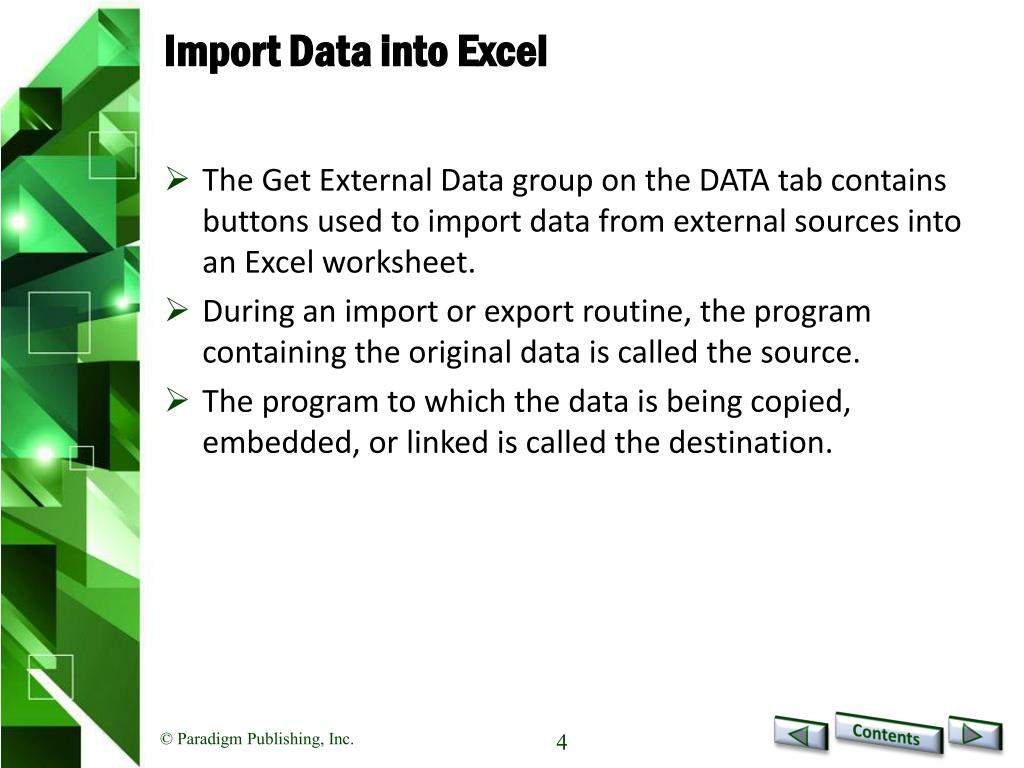 Import Data into Excel

➢ The Get External Data group on the DATA tab contains buttons used to import data from external sources into an Excel worksheet.

➢ During an import or export routine, the program containing the original data is called the source.

➢ The program to which the data is being copied, embedded, or linked is called the destination.

© Paradigm Publishing, Inc.

4

Contents